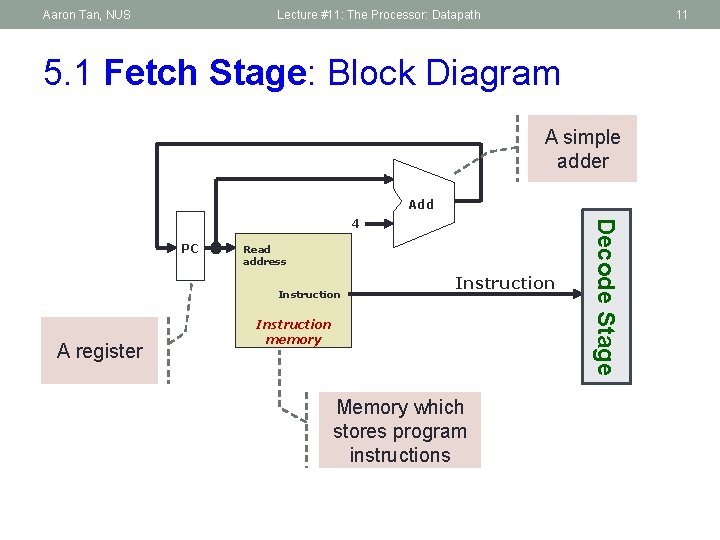 Aaron Tan, NUS

Lecture #11: The Processor: Datapath

11

5.1 Fetch Stage: Block Diagram

A simple adder

Add

4

PC

Read address

Instruction

Instruction memory

Instruction

Decode Stage

A register

Memory which stores program instructions